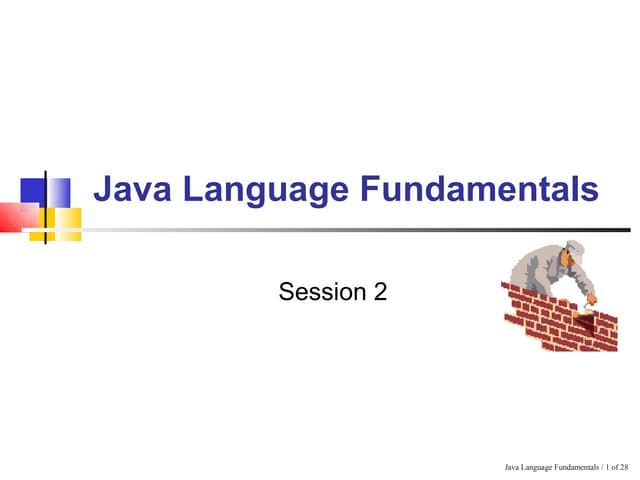 Java Language Fundamentals

Session 2

Java Language Fundamentals / 1 of 28